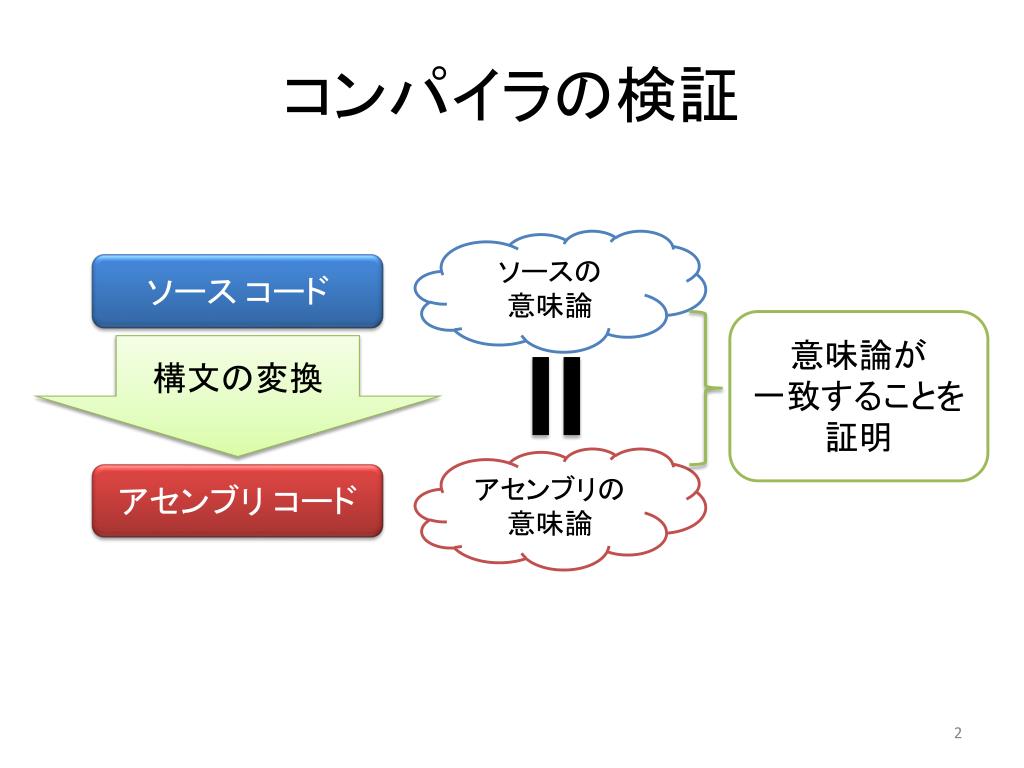 コンパイラの検証

ソース コード

構文の変換

アセンブリ コード

ソースの意味論

=

アセンブリの意味論

意味論が一致することを証明

2